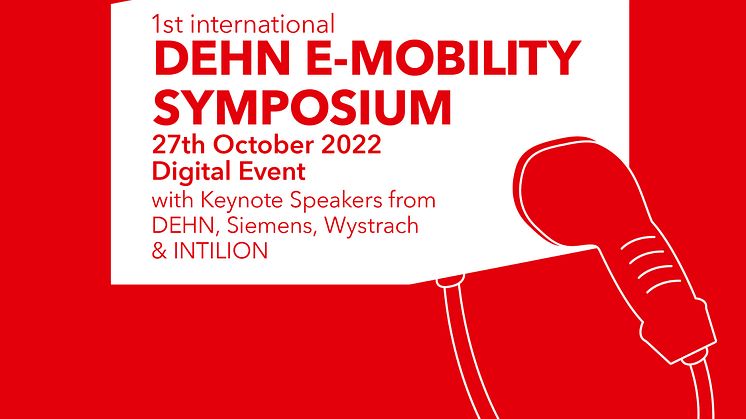 1st international
DEHN E-MOBILITY SYMPOSIUM
27th October 2022
Digital Event
with Keynote Speakers from DEHN, Siemens, Wystrach & INTILION